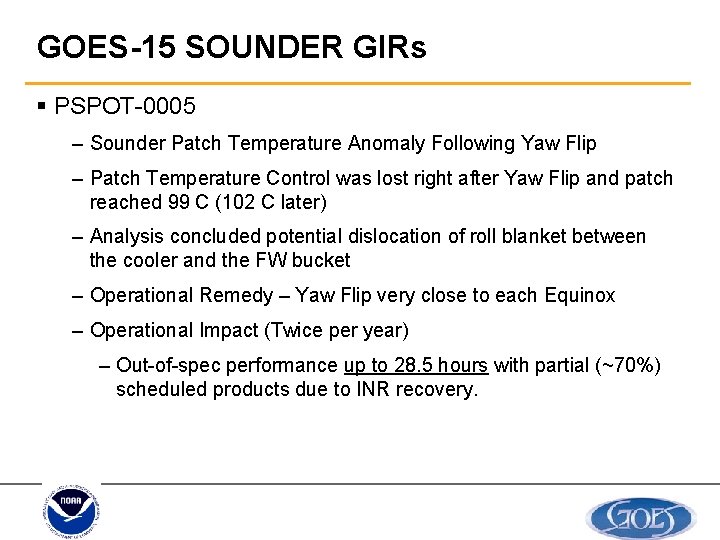 GOES-15 SOUNDER GIRs

▪ PSPOT-0005

– Sounder Patch Temperature Anomaly Following Yaw Flip

– Patch Temperature Control was lost right after Yaw Flip and patch reached 99 C (102 C later)

– Analysis concluded potential dislocation of roll blanket between the cooler and the FW bucket

– Operational Remedy – Yaw Flip very close to each Equinox

– Operational Impact (Twice per year)

– Out-of-spec performance up to 28.5 hours with partial (~70%) scheduled products due to INR recovery.

NOAA

GOES